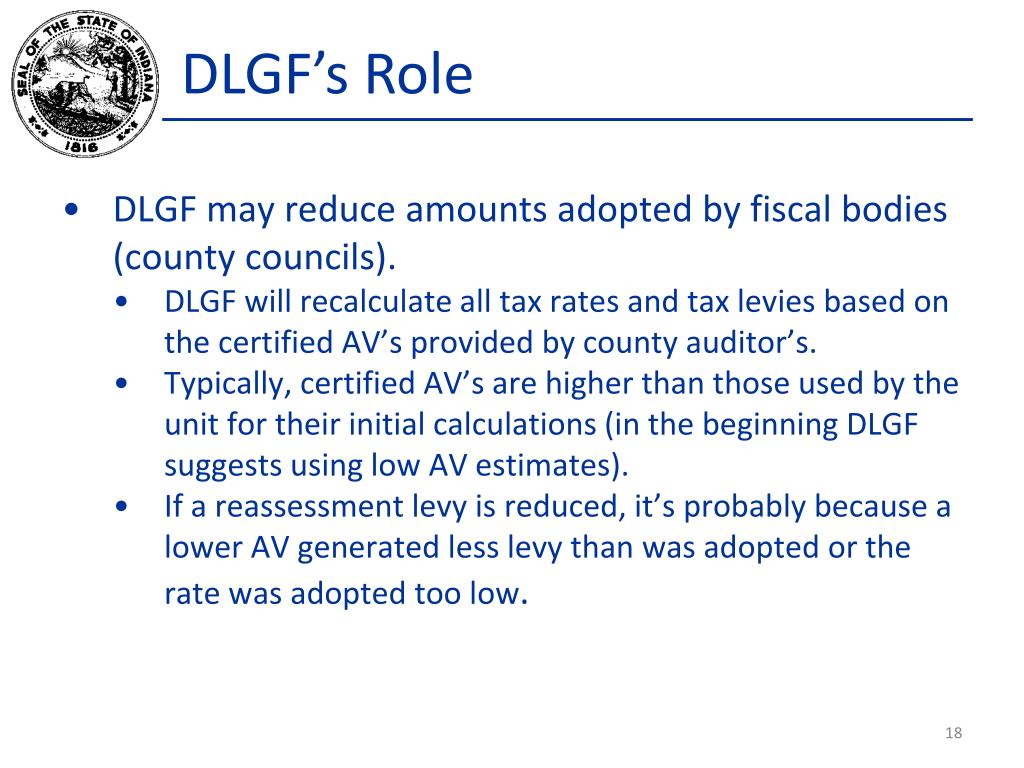 SEAL OF THE STATE OF INDIANA 1816

DLGF’s Role

• DLGF may reduce amounts adopted by fiscal bodies (county councils).
  • DLGF will recalculate all tax rates and tax levies based on the certified AV’s provided by county auditor’s.
  • Typically, certified AV’s are higher than those used by the unit for their initial calculations (in the beginning DLGF suggests using low AV estimates).
  • If a reassessment levy is reduced, it’s probably because a lower AV generated less levy than was adopted or the rate was adopted too low.

18